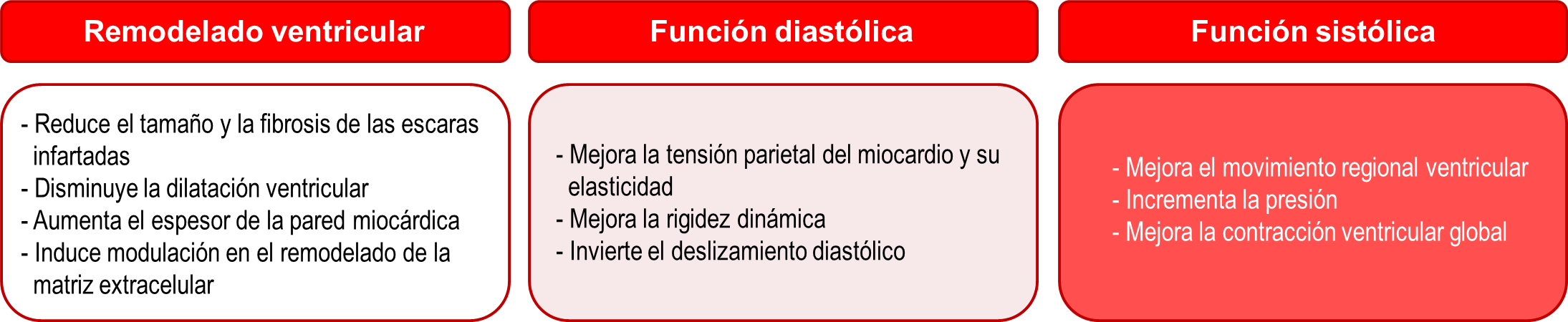 Remodelado ventricular

- Reduce el tamaño y la fibrosis de las escaras infartadas
- Disminuye la dilatación ventricular
- Aumenta el espesor de la pared miocárdica
- Induce modulación en el remodelado de la matriz extracelular

Función diastólica

- Mejora la tensión parietal del miocardio y su elasticidad
- Mejora la rigidez dinámica
- Invierte el deslizamiento diastólico

Función sistólica

- Mejora el movimiento regional ventricular
- Incrementa la presión
- Mejora la contracción ventricular global